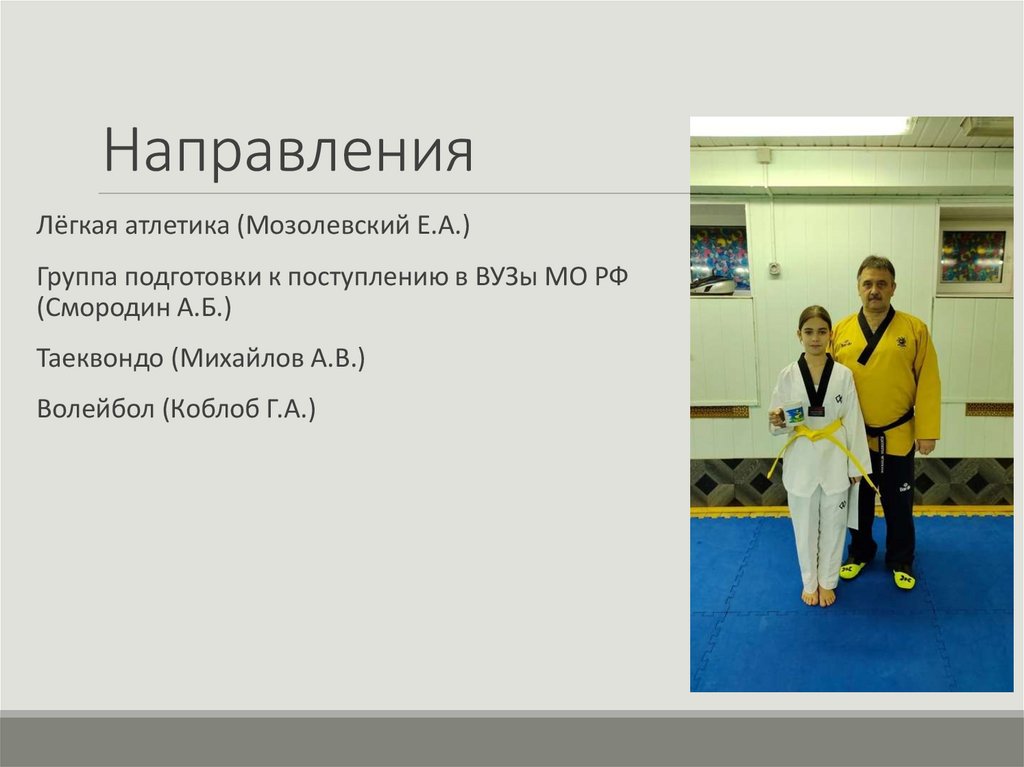 Направления

Лёгкая атлетика (Мозолевский Е.А.)

Группа подготовки к поступлению в ВУЗы МО РФ (Смородин А.Б.)

Таеквондо (Михайлов А.В.)

Волейбол (Коблоб Г.А.)